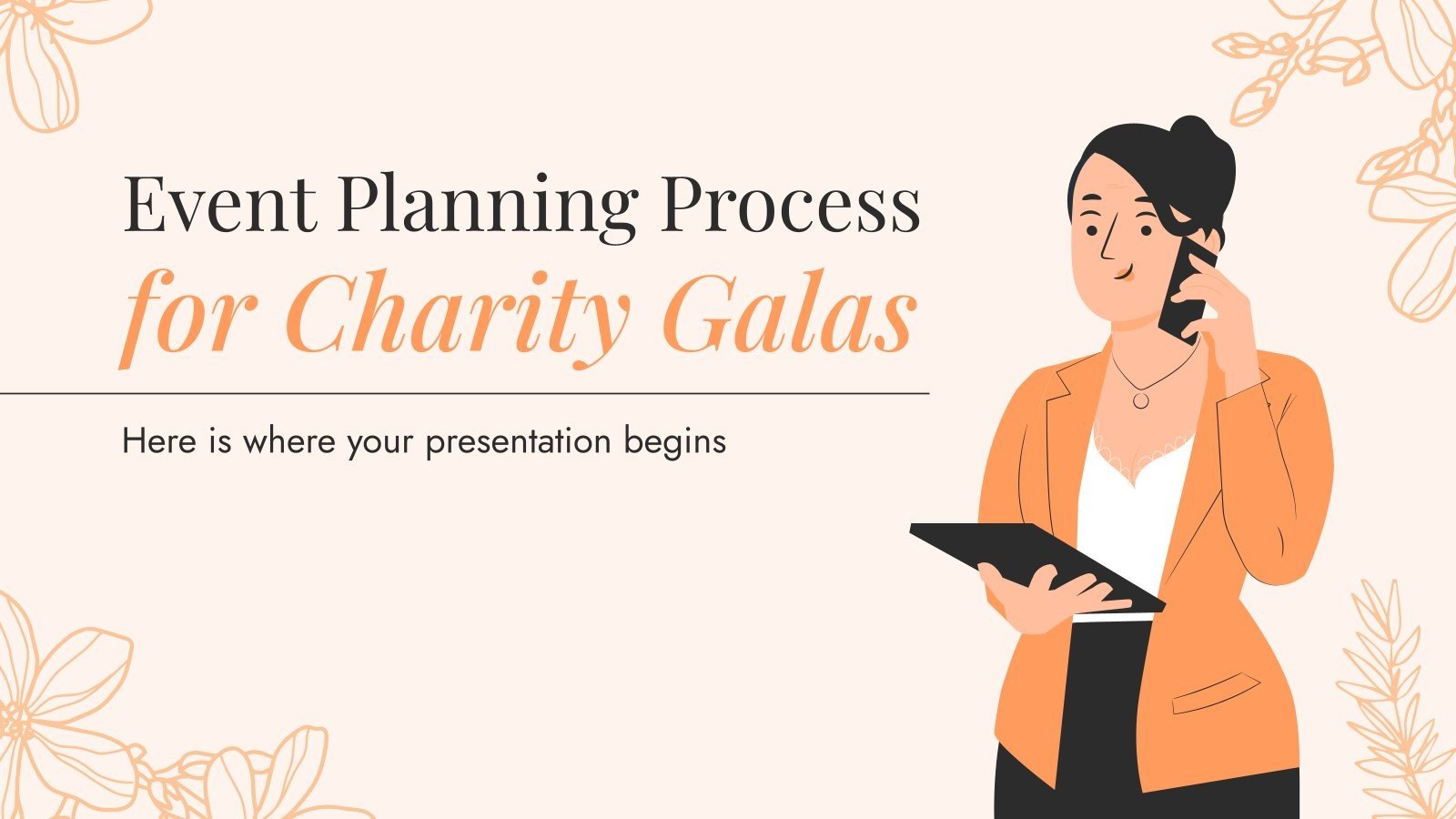 Event Planning Process for Charity Galas

Here is where your presentation begins